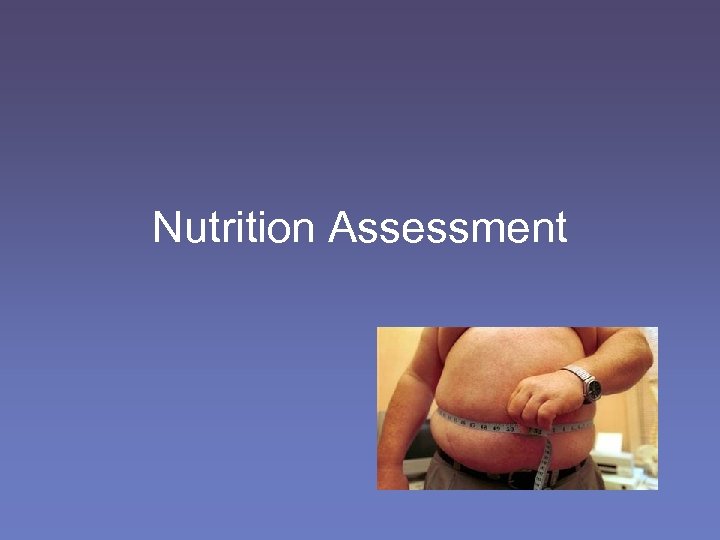 Nutrition Assessment